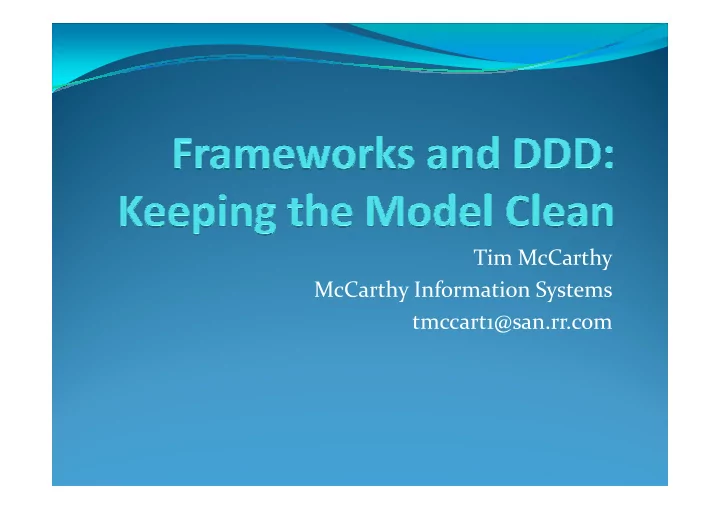 Frameworks and DDD: Keeping the Model Clean

Tim McCarthy
McCarthy Information Systems
tmccart1@san.rr.com